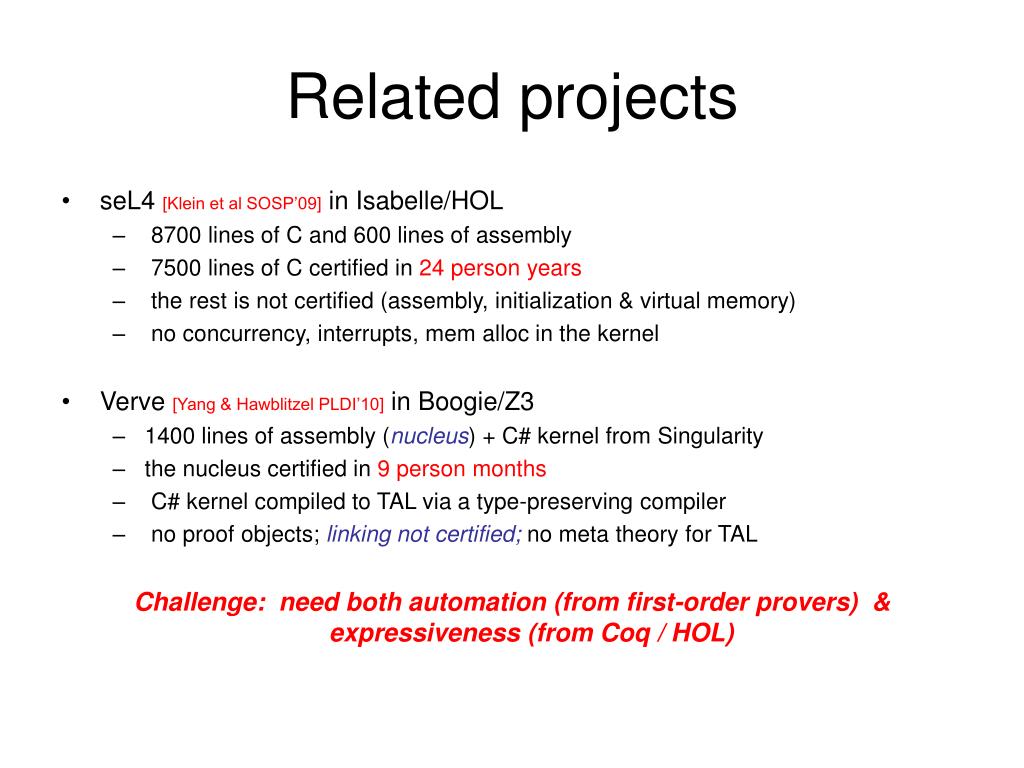 Related projects

• seL4 [Klein et al SOSP'09] in Isabelle/HOL
– 8700 lines of C and 600 lines of assembly
– 7500 lines of C certified in 24 person years
– the rest is not certified (assembly, initialization & virtual memory)
– no concurrency, interrupts, mem alloc in the kernel

• Verve [Yang & Hawblitzel PLDI'10] in Boogie/Z3
– 1400 lines of assembly (nucleus) + C# kernel from Singularity
– the nucleus certified in 9 person months
– C# kernel compiled to TAL via a type-preserving compiler
– no proof objects; linking not certified; no meta theory for TAL

Challenge: need both automation (from first-order provers) & expressiveness (from Coq / HOL)